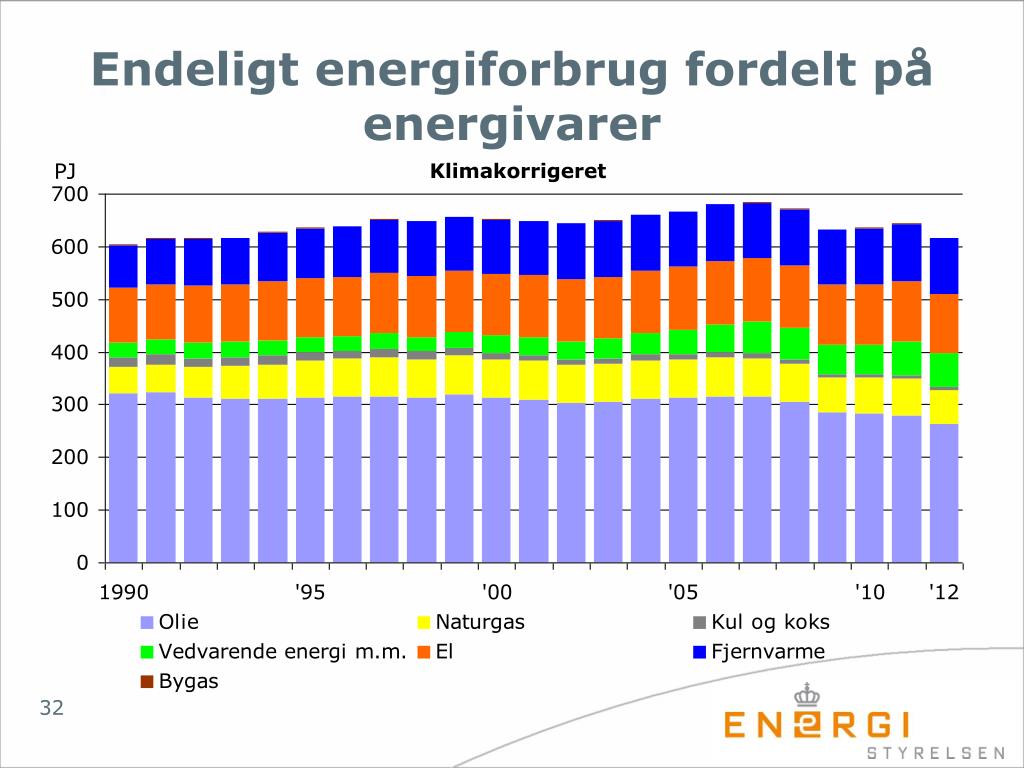 Endeligt energiforbrug fordelt på energivarer

PJ

Klimakorrigeret

700
600
500
400
300
200
100
0

1990 '95 '00 '05 '10 '12

Olie
Naturgas
Kul og koks
Vedvarende energi m.m.
El
Fjernvarme
Bygas

32

ENERGI STYRELSEN